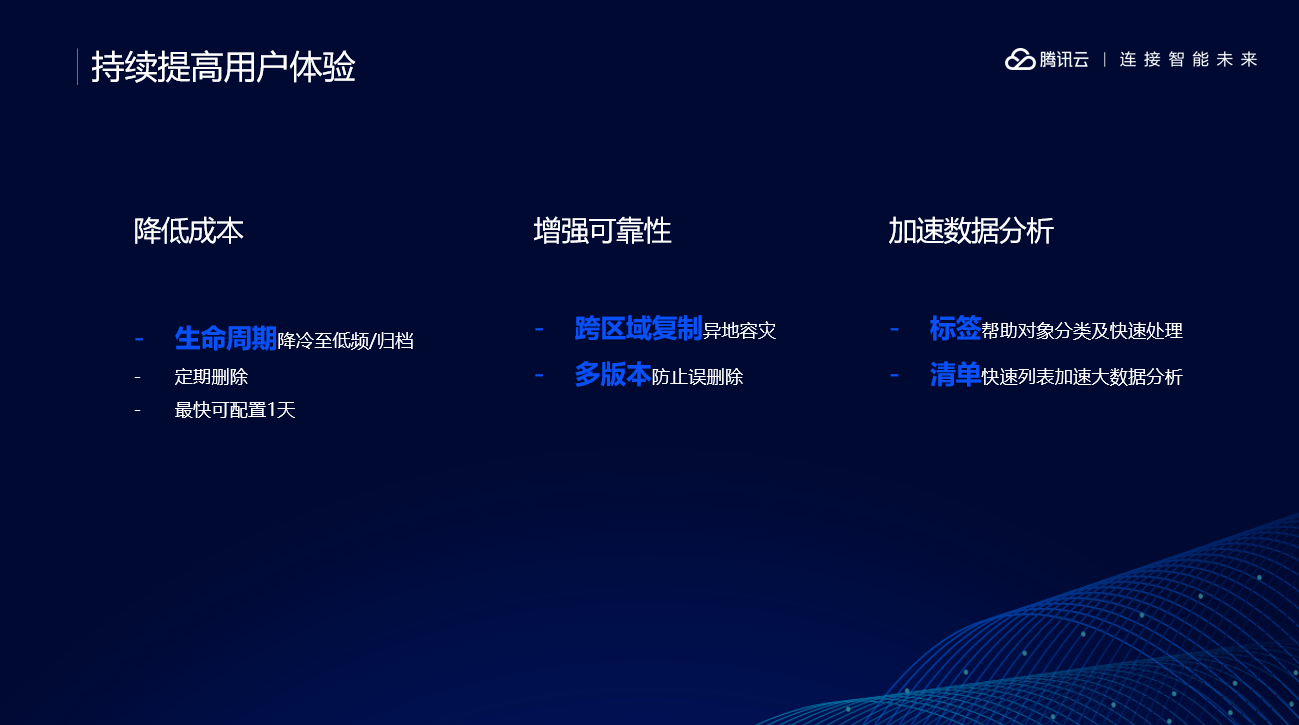 持续提高用户体验

腾讯云 | 连接智能未来

降低成本

- 生命周期降冷至低频/归档
- 定期删除
- 最快可配置1天

增强可靠性

- 跨区域复制异地容灾
- 多版本防止误删除

加速数据分析

- 标签帮助对象分类及快速处理
- 清单快速列表加速大数据分析